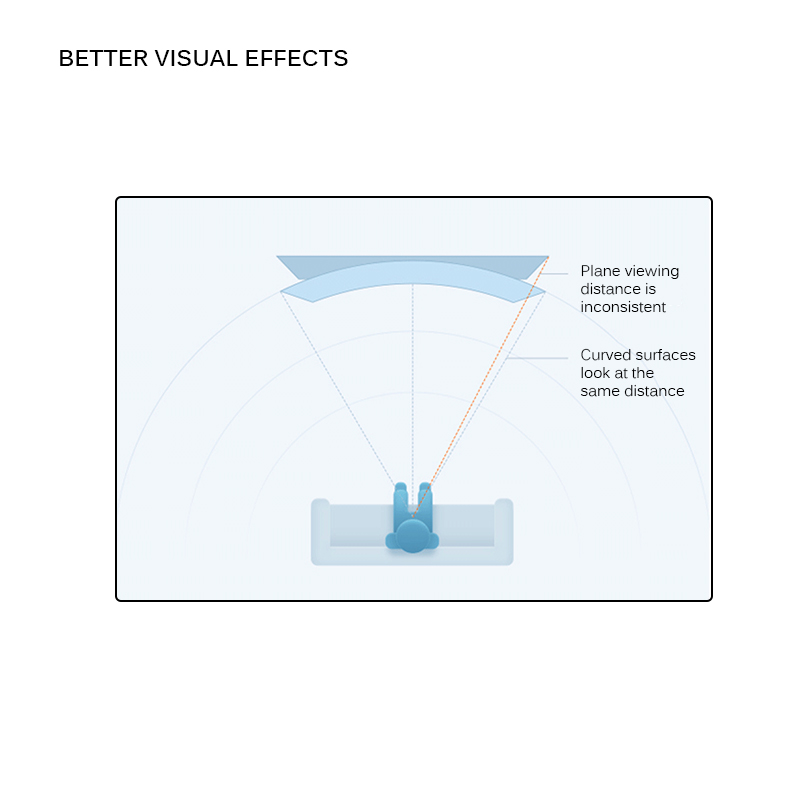 BETTER VISUAL EFFECTS

Plane viewing distance is inconsistent

Curved surfaces look at the same distance